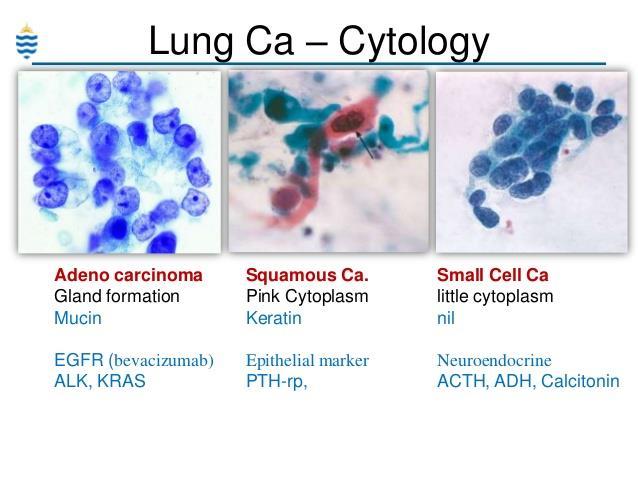 Lung Ca – Cytology

Adeno carcinoma
Gland formation
Mucin

EGFR (bevacizumab)
ALK, KRAS

Squamous Ca.
Pink Cytoplasm
Keratin

Epithelial marker
PTH-rp,

Small Cell Ca
little cytoplasm
nil

Neuroendocrine
ACTH, ADH, Calcitonin